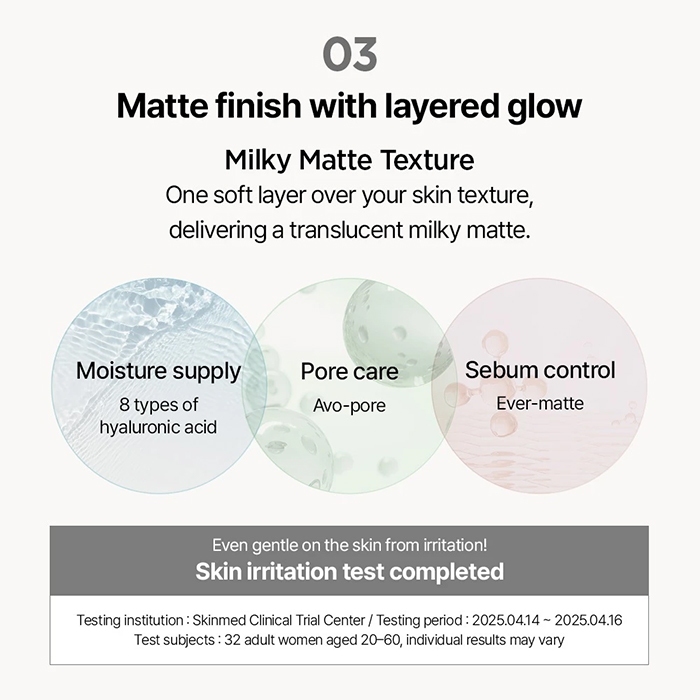 03

Matte finish with layered glow

Milky Matte Texture
One soft layer over your skin texture, delivering a translucent milky matte.

Moisture supply
8 types of hyaluronic acid

Pore care
Avo-pore

Sebum control
Ever-matte

Even gentle on the skin from irritation!
Skin irritation test completed

Testing institution : Skinmed Clinical Trial Center / Testing period : 2025.04.14 ~ 2025.04.16
Test subjects : 32 adult women aged 20–60, individual results may vary